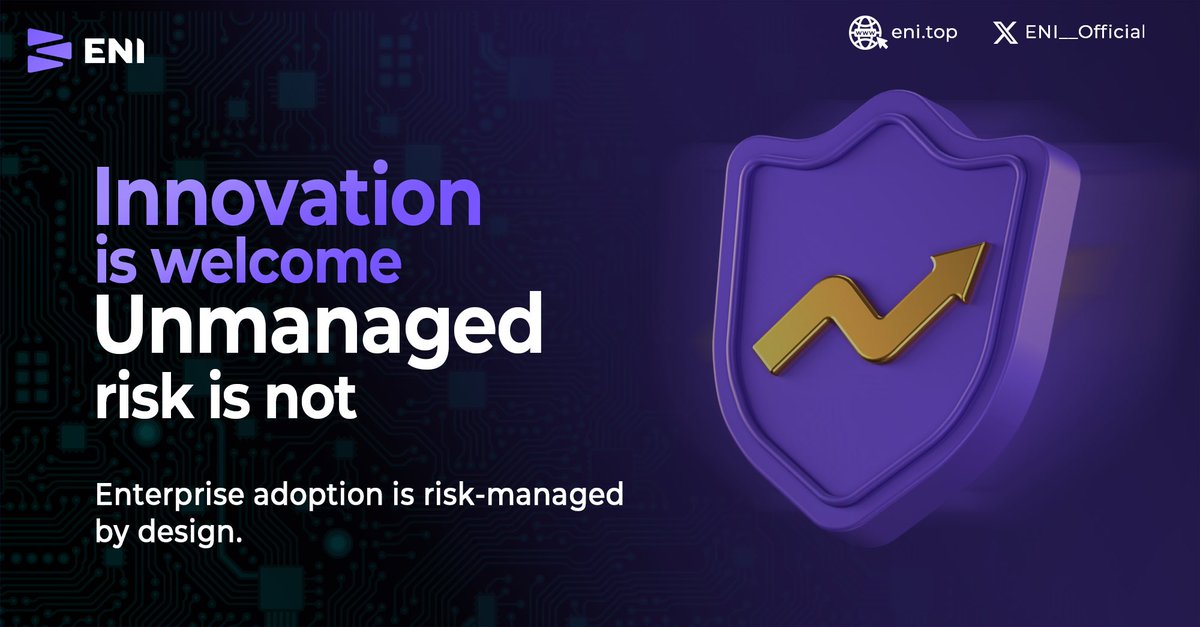 ENI

www eni.top

ENI__Official

Innovation is welcome Unmanaged risk is not

Enterprise adoption is risk-managed by design.